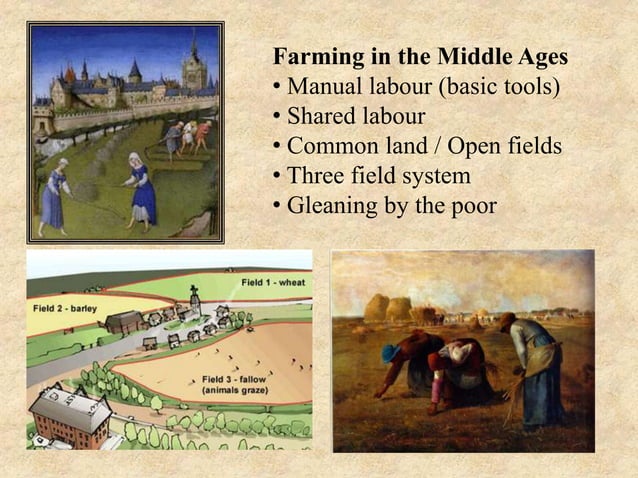 Farming in the Middle Ages
• Manual labour (basic tools)
• Shared labour
• Common land / Open fields
• Three field system
• Gleaning by the poor

Field 1 - wheat
Field 2 - barley
Field 3 - fallow (animals graze)